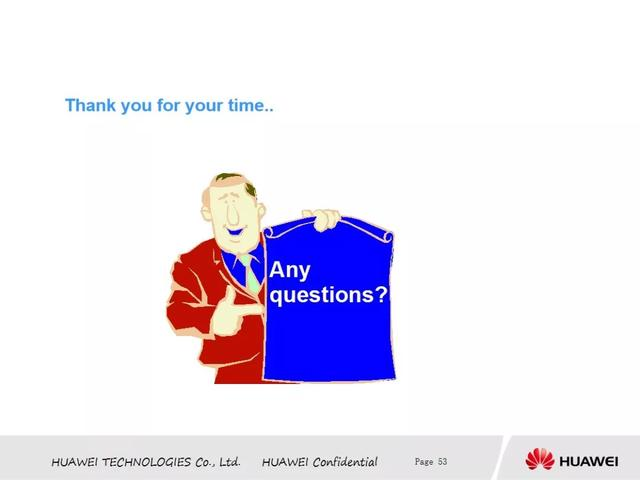 Thank you for your time..

Any questions?

HUAWEI TECHNOLOGIES Co., Ltd. HUAWEI Confidential Page 53

HUAWEI